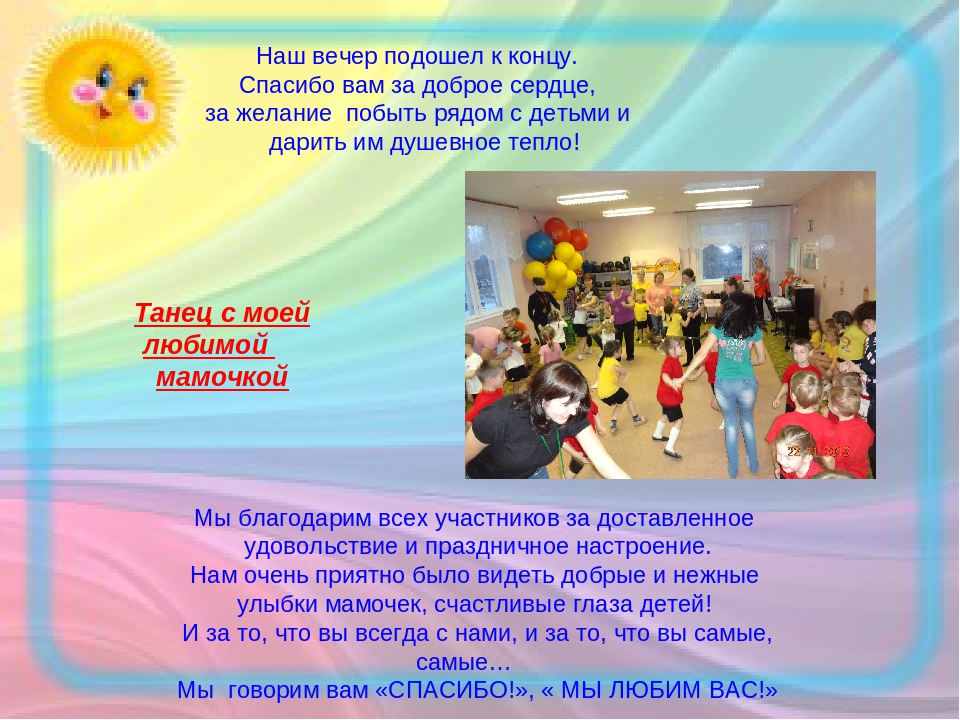 Наш вечер подошел к концу.
Спасибо вам за доброе сердце,
за желание побыть рядом с детьми и
дарить им душевное тепло!

Танец с моей любимой мамочкой

Мы благодарим всех участников за доставленное удовольствие и праздничное настроение.
Нам очень приятно было видеть добрые и нежные улыбки мамочек, счастливые глаза детей!
И за то, что вы всегда с нами, и за то, что вы самые, самые…
Мы говорим вам «СПАСИБО!», « МЫ ЛЮБИМ ВАС!»